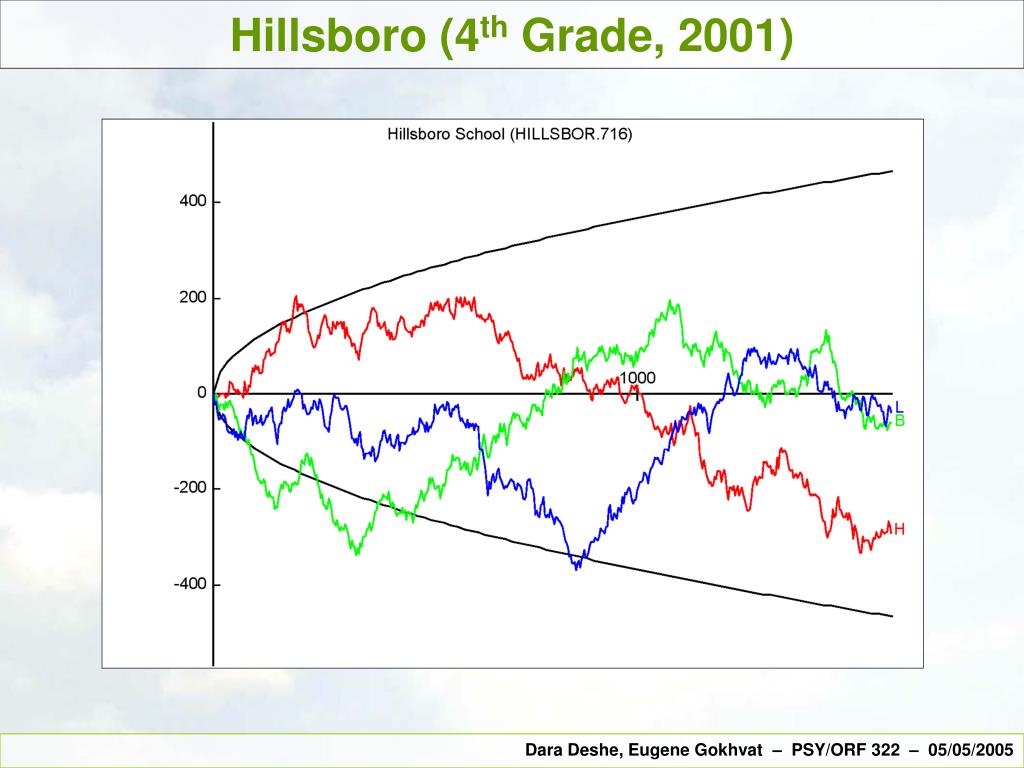 Hillsboro (4$^{th}$ Grade, 2001)

Hillsboro School (HILLSBOR.716)

400

200

0

-200

-400

1000

L

B

H

Dara Deshe, Eugene Gokhvat – PSY/ORF 322 – 05/05/2005